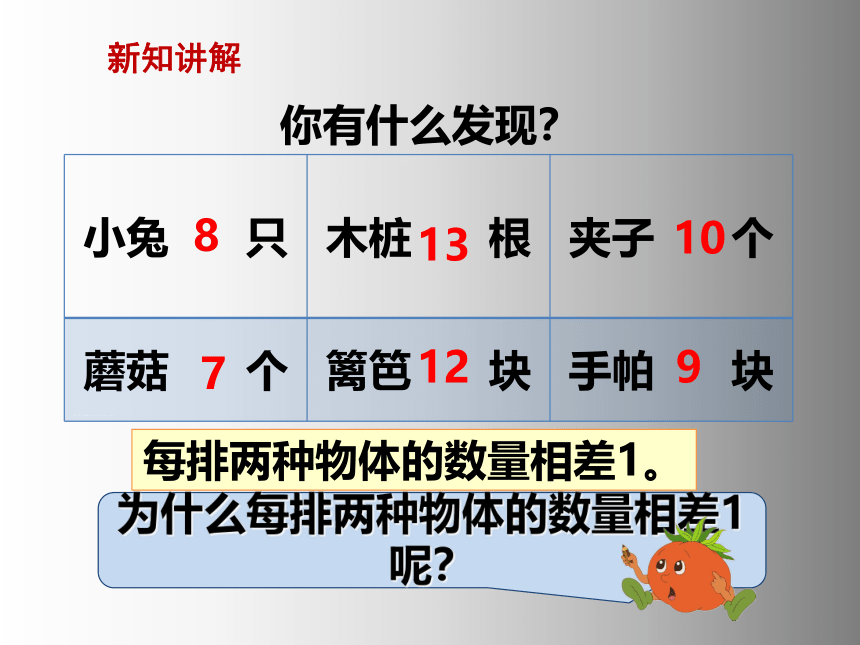 新知讲解

你有什么发现?

| 小兔 8 只 | 木桩 13 根 | 夹子 10 个 |
|---|---|---|
| 蘑菇 7 个 | 篱笆 12 块 | 手帕 9 块 |

每排两种物体的数量相差1。

为什么每排两种物体的数量相差1呢?